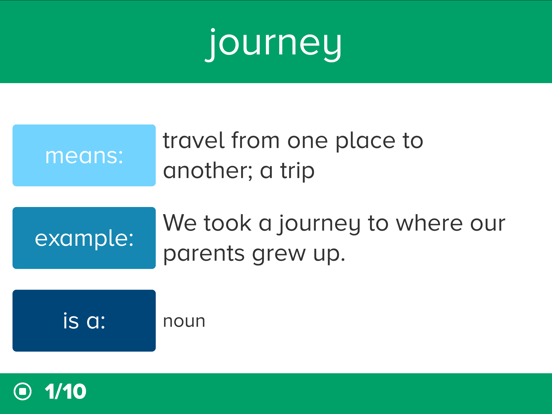 journey

means: travel from one place to another; a trip

example: We took a journey to where our parents grew up.

is a: noun

1/10